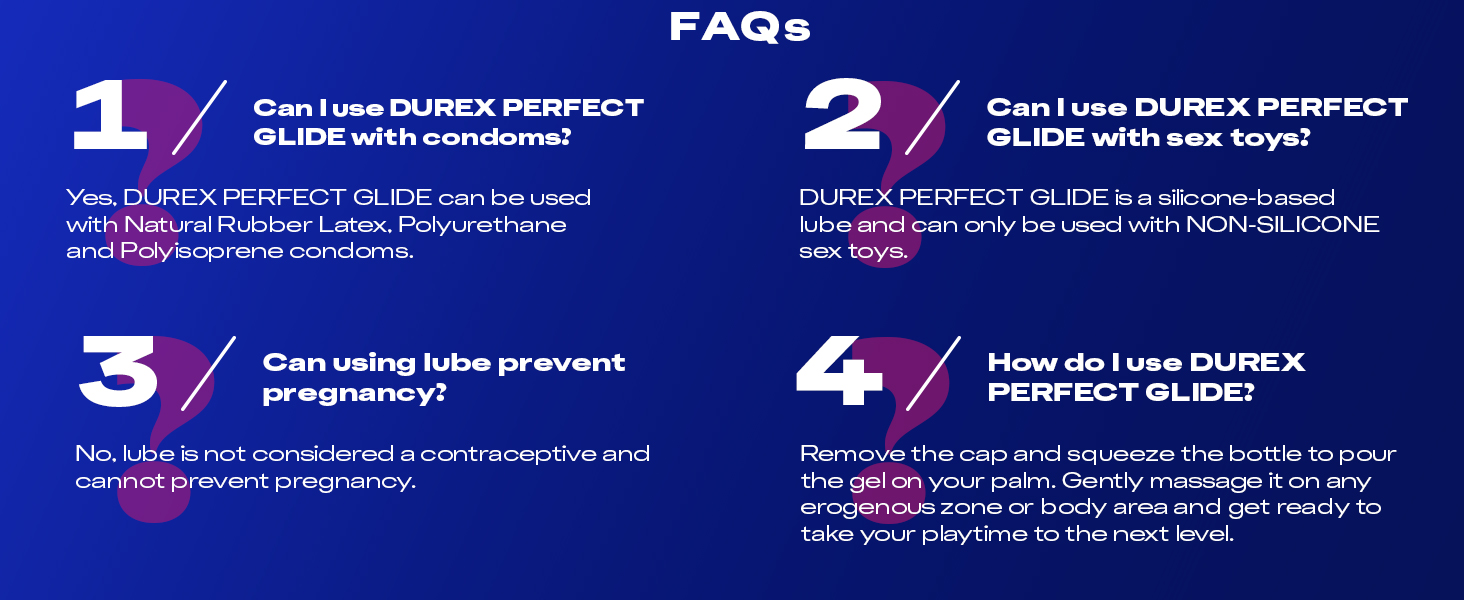 FAQs

1 Can I use DUREX PERFECT GLIDE with condoms?

Yes, DUREX PERFECT GLIDE can be used with Natural Rubber Latex, Polyurethane and Polyisoprene condoms.

2 Can I use DUREX PERFECT GLIDE with sex toys?

DUREX PERFECT GLIDE is a silicone-based lube and can only be used with NON-SILICONE sex toys.

3 Can using lube prevent pregnancy?

No, lube is not considered a contraceptive and cannot prevent pregnancy.

4 How do I use DUREX PERFECT GLIDE?

Remove the cap and squeeze the bottle to pour the gel on your palm. Gently massage it on any erogenous zone or body area and get ready to take your playtime to the next level.